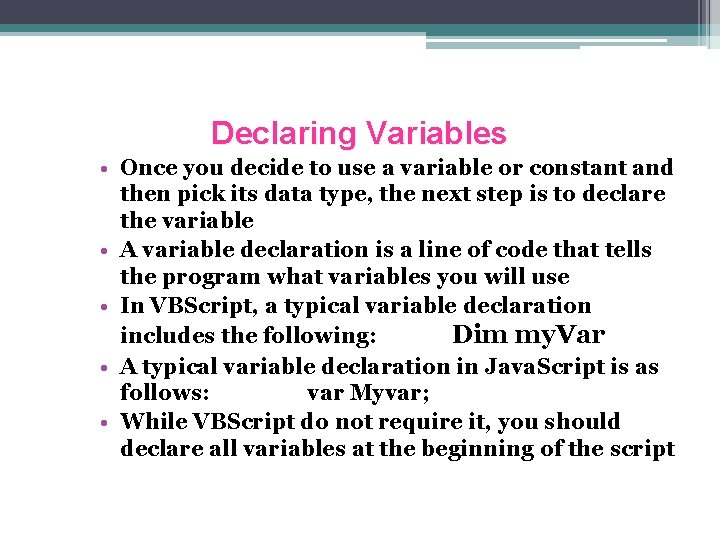 Declaring Variables

• Once you decide to use a variable or constant and then pick its data type, the next step is to declare the variable

• A variable declaration is a line of code that tells the program what variables you will use

• In VBScript, a typical variable declaration includes the following: Dim myVar

• A typical variable declaration in JavaScript is as follows: var Myvar;

• While VBScript do not require it, you should declare all variables at the beginning of the script